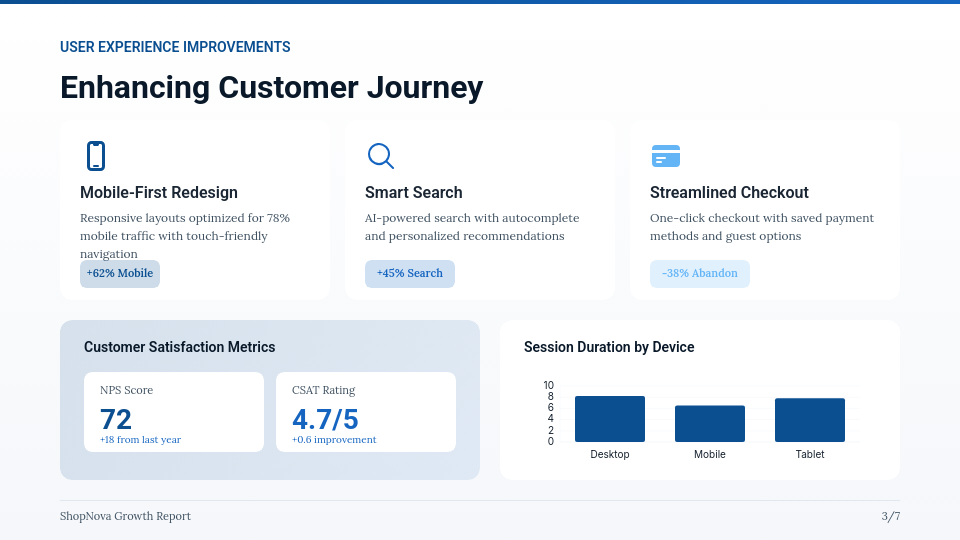 USER EXPERIENCE IMPROVEMENTS

Enhancing Customer Journey

Mobile-First Redesign

Responsive layouts optimized for 78% mobile traffic with touch-friendly navigation

+62% Mobile

Smart Search

AI-powered search with autocomplete and personalized recommendations

+45% Search

Streamlined Checkout

One-click checkout with saved payment methods and guest options

-38% Abandon

Customer Satisfaction Metrics

NPS Score

72

+18 from last year

CSAT Rating

4.7/5

+0.6 improvement

Session Duration by Device

10
8
6
4
2
0

Desktop
Mobile
Tablet

ShopNova Growth Report

3/7